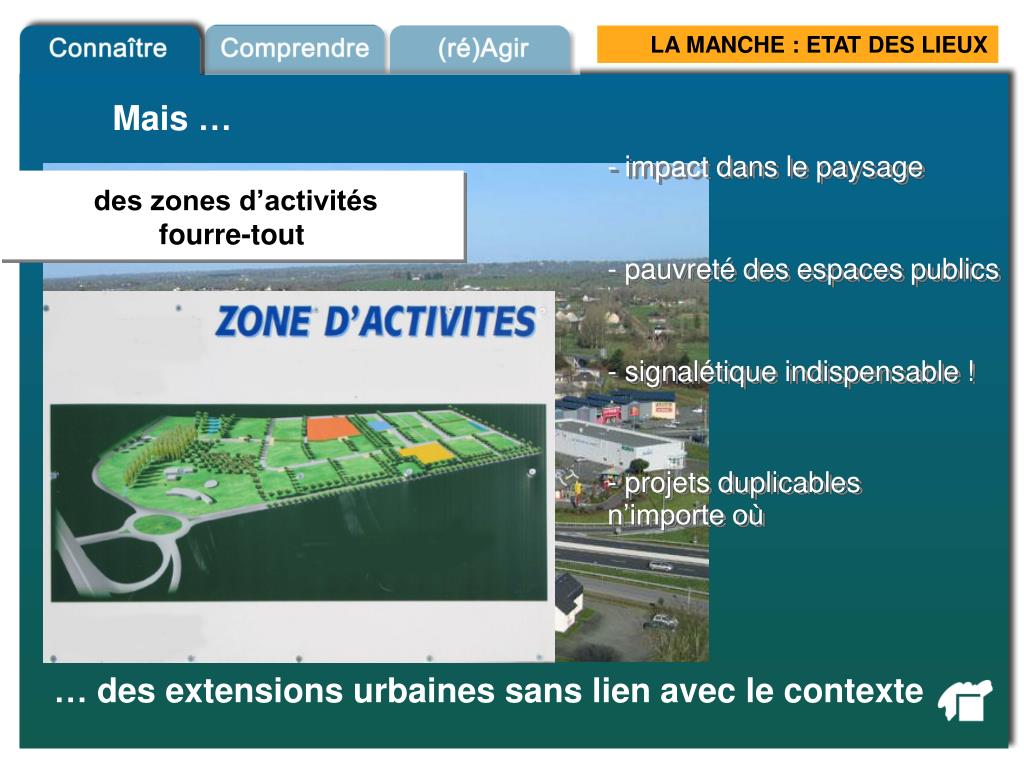 Connaître
Comprendre
(ré)Agir
LA MANCHE : ETAT DES LIEUX

Mais …

des zones d’activités fourre-tout

ZONE D’ACTIVITES

- impact dans le paysage

- pauvreté des espaces publics

- signalétique indispensable !

- projets duplicables n’importe où

… des extensions urbaines sans lien avec le contexte